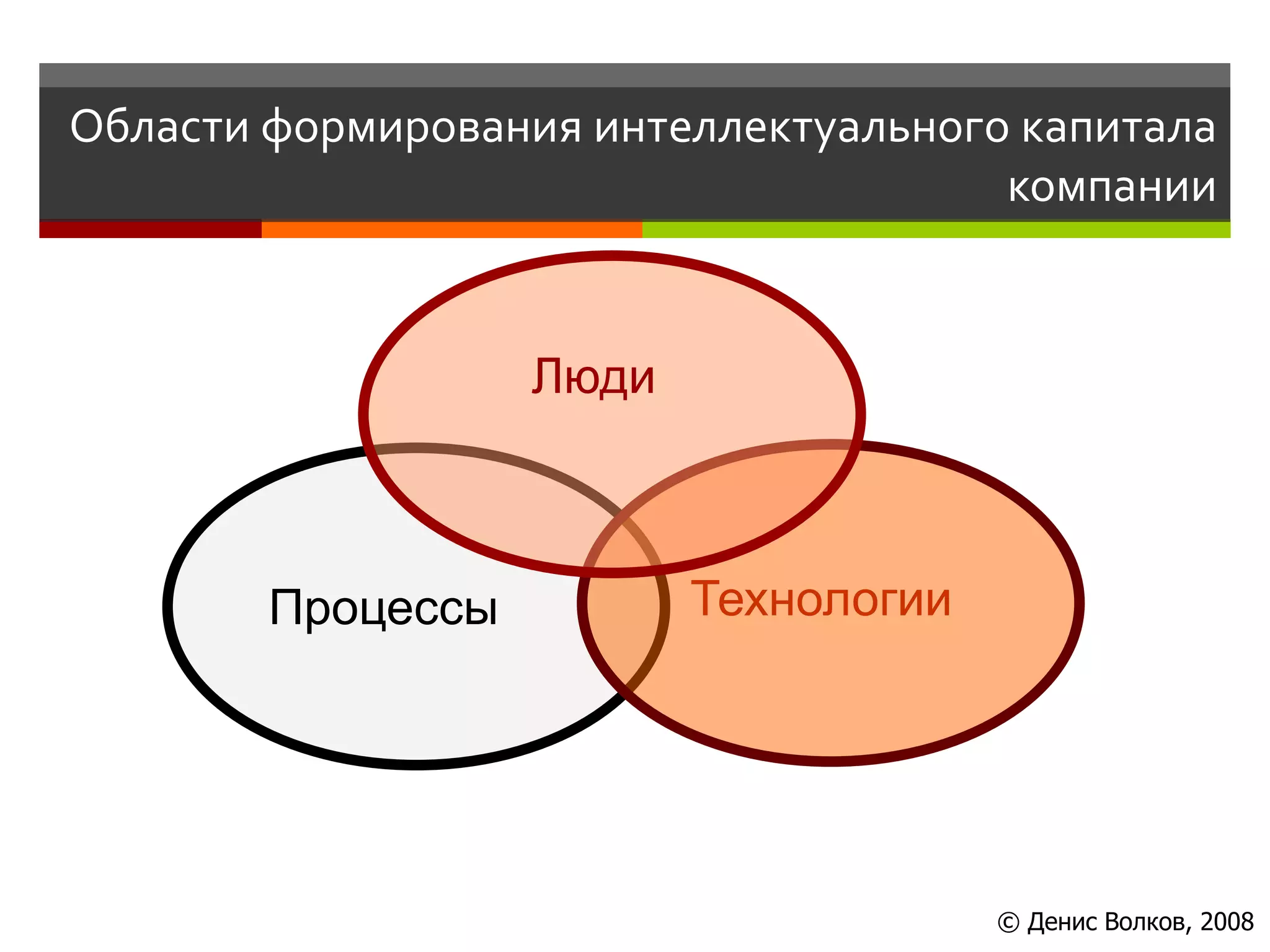 Области формирования интеллектуального капитала компании

Люди

Процессы

Технологии

© Денис Волков, 2008